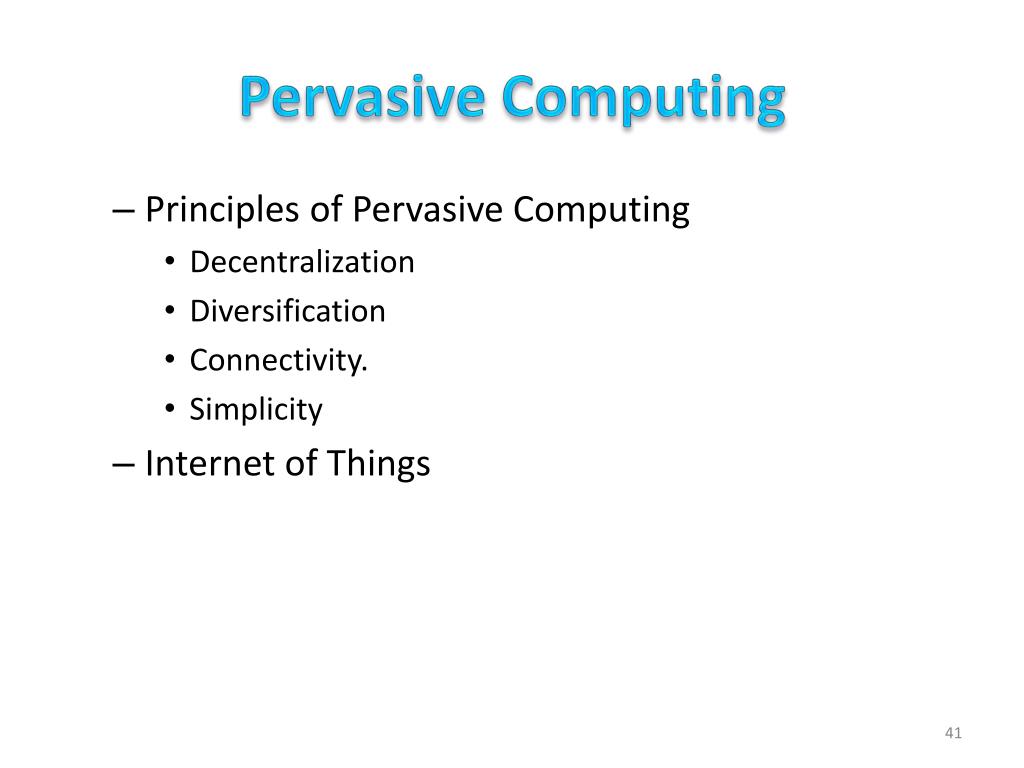 Pervasive Computing

– Principles of Pervasive Computing
• Decentralization
• Diversification
• Connectivity.
• Simplicity
– Internet of Things

41